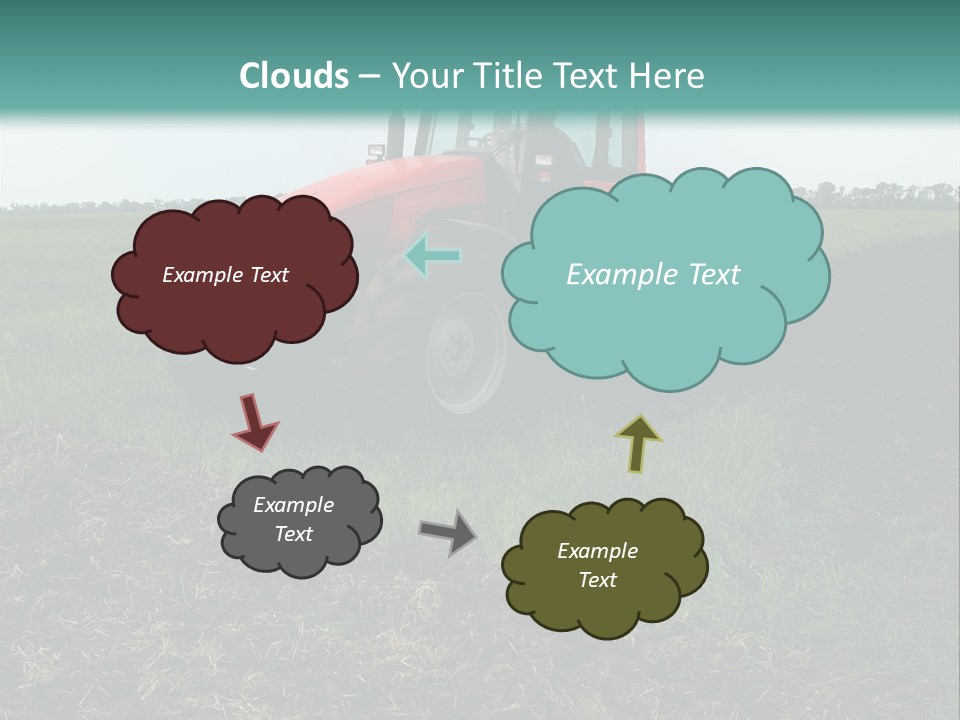 Clouds – Your Title Text Here

Example Text

Example Text

Example Text

Example Text